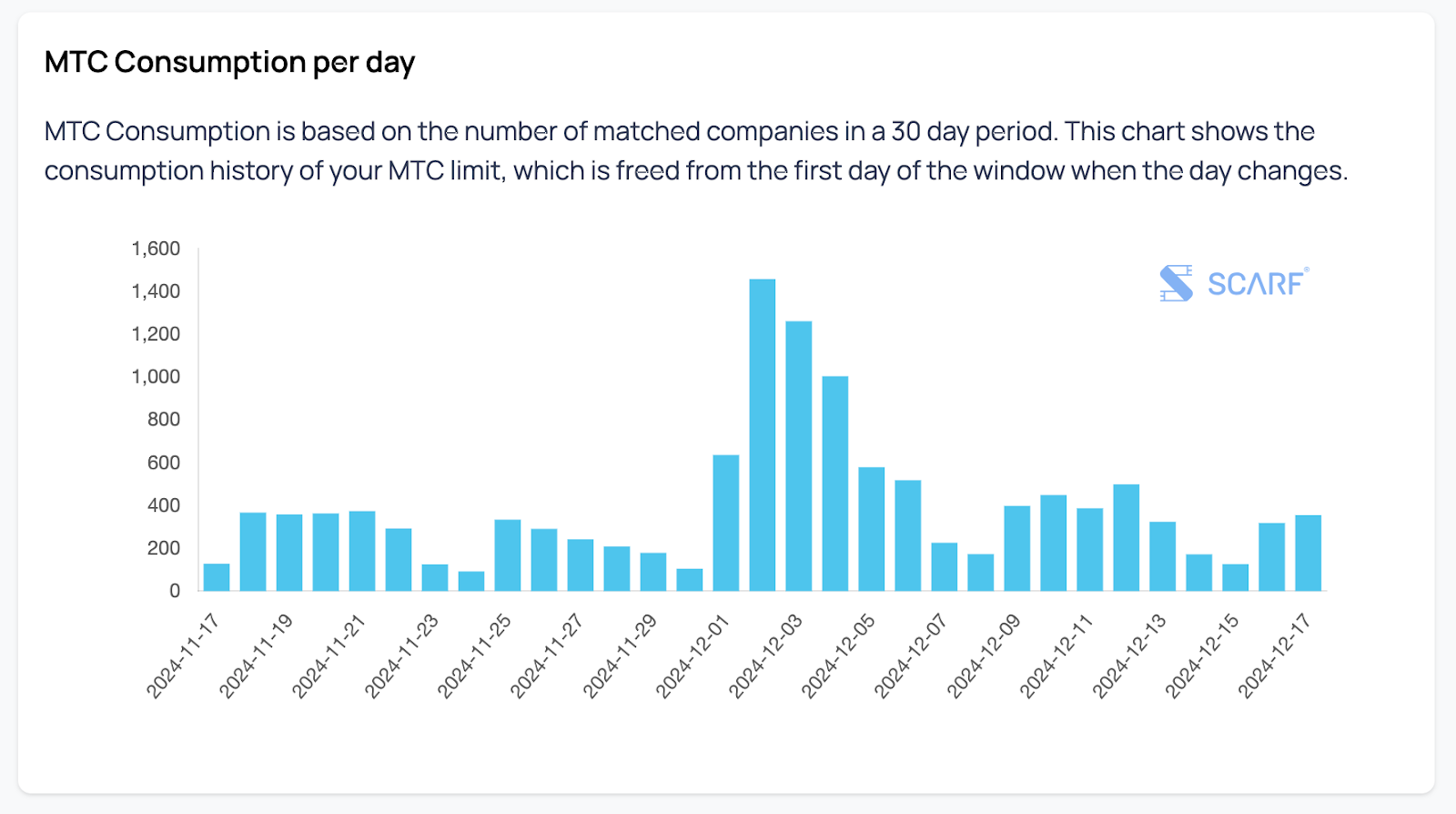 MTC Consumption per day

MTC Consumption is based on the number of matched companies in a 30 day period. This chart shows the consumption history of your MTC limit, which is freed from the first day of the window when the day changes.

1,600
1,400
1,200
1,000
800
600
400
200
0

SCARF

2024-11-17
2024-11-19
2024-11-21
2024-11-23
2024-11-25
2024-11-27
2024-11-29
2024-12-01
2024-12-03
2024-12-05
2024-12-07
2024-12-09
2024-12-11
2024-12-13
2024-12-15
2024-12-17